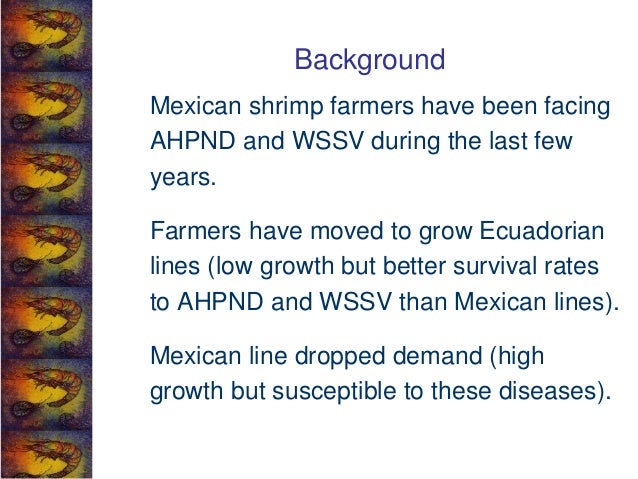 Background

Mexican shrimp farmers have been facing AHPND and WSSV during the last few years.

Farmers have moved to grow Ecuadorian lines (low growth but better survival rates to AHPND and WSSV than Mexican lines).

Mexican line dropped demand (high growth but susceptible to these diseases).